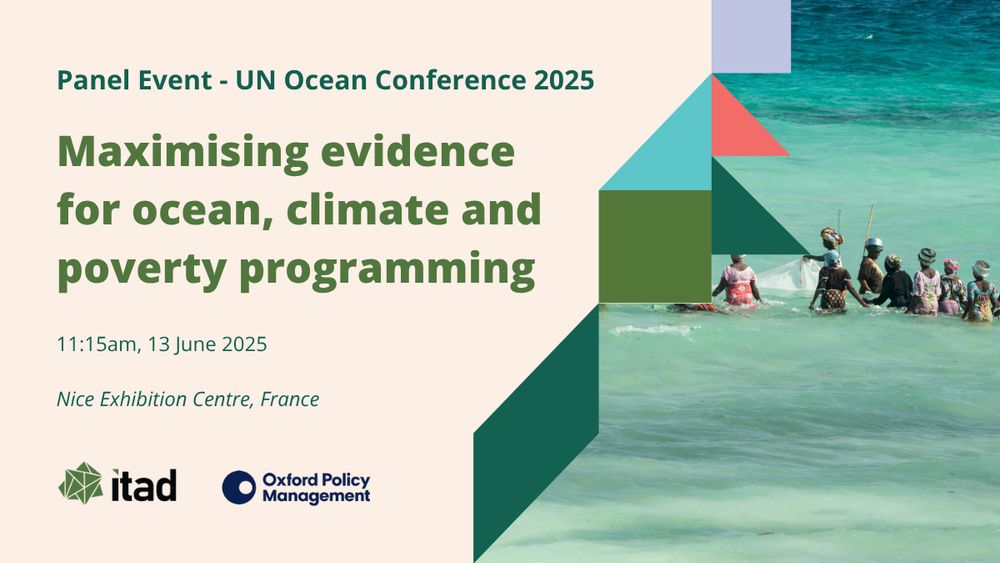 Panel Event - UN Ocean Conference 2025

Maximising evidence for ocean, climate and poverty programming

11:15am, 13 June 2025

Nice Exhibition Centre, France

itad

Oxford Policy Management